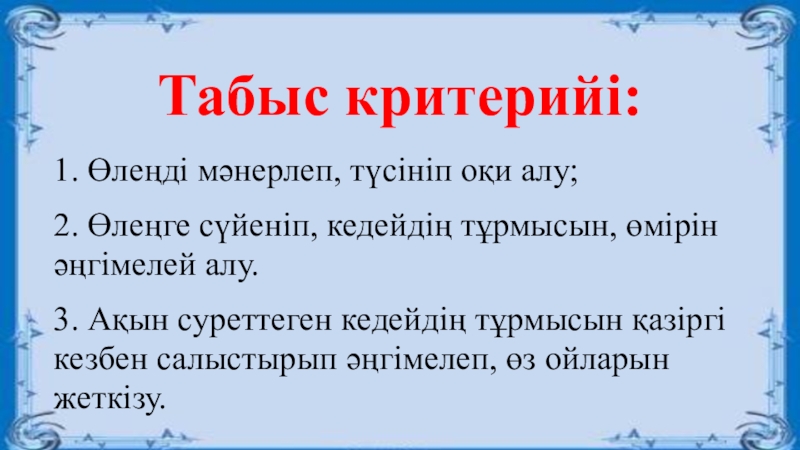 Табыс критерийі:

1. Өлеңді мәнерлеп, түсініп оқи алу;

2. Өлеңге сүйеніп, кедейдің тұрмысын, өмірін әңгімелей алу.

3. Ақын суреттеген кедейдің тұрмысын қазіргі кезбен салыстырып әңгімелеп, өз ойларын жеткізу.